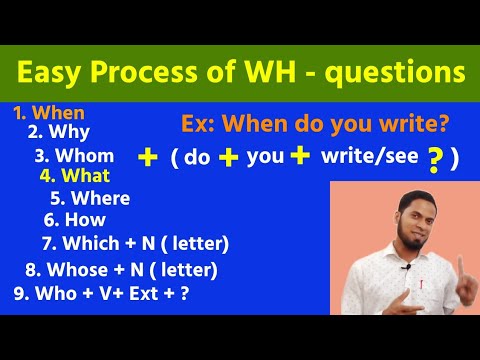 Easy Process of WH - questions

1. When
2. Why
3. Whom
4. What
5. Where
6. How
7. Which + N ( letter)
8. Whose + N ( letter)
9. Who + V+ Ext + ?

Ex: When do you write?

+ ( do + you + write/see ? )